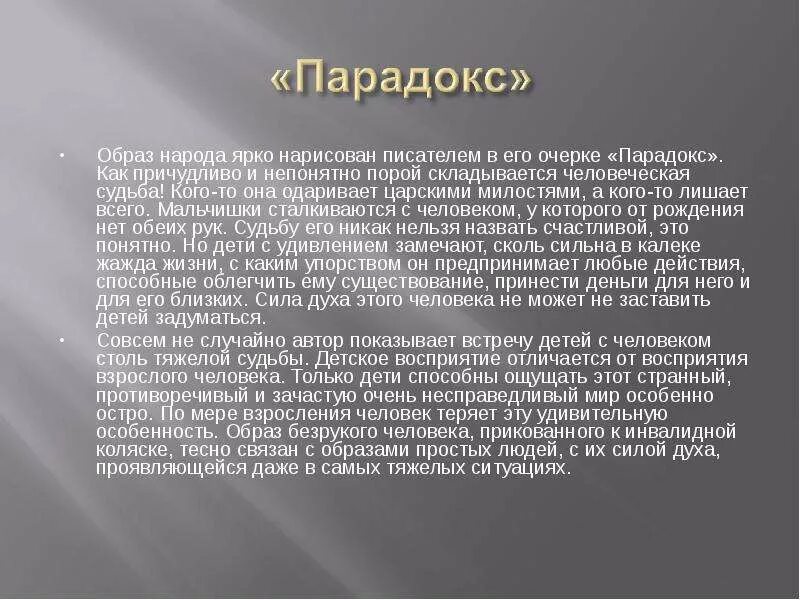 «Парадокс»

• Образ народа ярко нарисован писателем в его очерке «Парадокс». Как причудливо и непонятно порой складывается человеческая судьба! Кого-то она одаривает царскими милостями, а кого-то лишает всего. Мальчишки сталкиваются с человеком, у которого от рождения нет обеих рук. Судьбу его никак нельзя назвать счастливой, это понятно. Но дети с удивлением замечают, сколь сильна в калеке жажда жизни, с каким упорством он предпринимает любые действия, способные облегчить ему существование, принести деньги для него и для его близких. Сила духа этого человека не может не заставить детей задуматься.

• Совсем не случайно автор показывает встречу детей с человеком столь тяжелой судьбы. Детское восприятие отличается от восприятия взрослого человека. Только дети способны ощущать этот странный, противоречивый и зачастую очень несправедливый мир особенно остро. По мере взросления человек теряет эту удивительную особенность. Образ безрукого человека, прикованного к инвалидной коляске, тесно связан с образами простых людей, с их силой духа, проявляющейся даже в самых тяжелых ситуациях.